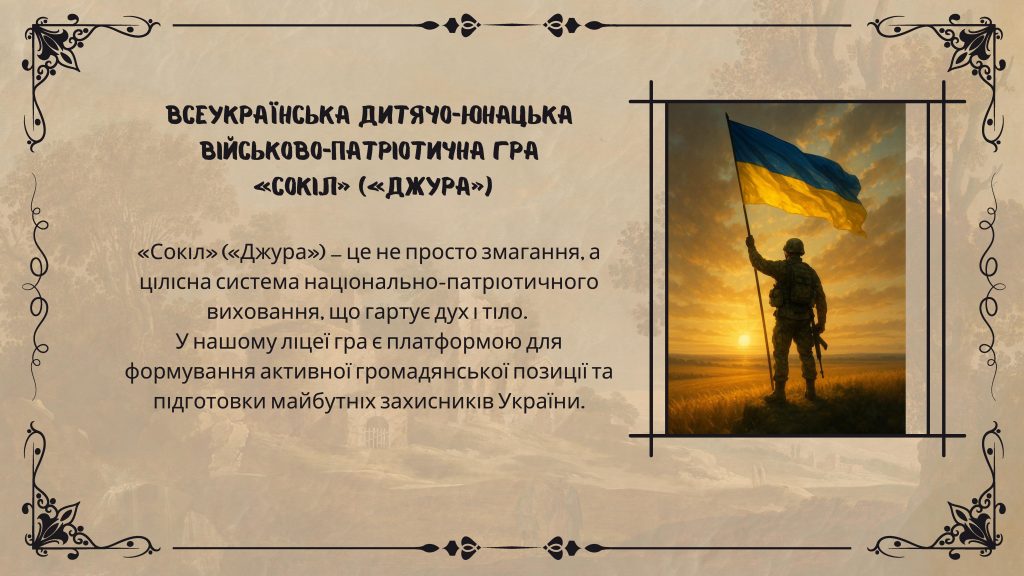 ВСЕУКРАЇНСЬКА ДИТЯЧО-ЮНАЦЬКА ВІЙСЬКОВО-ПАТРІОТИЧНА ГРА «СОКІЛ» («ДЖУРА»)

«Сокіл» («Джура») – це не просто змагання, а цілісна система національно-патріотичного виховання, що гартує дух і тіло.
У нашому ліцеї гра є платформою для формування активної громадянської позиції та підготовки майбутніх захисників України.